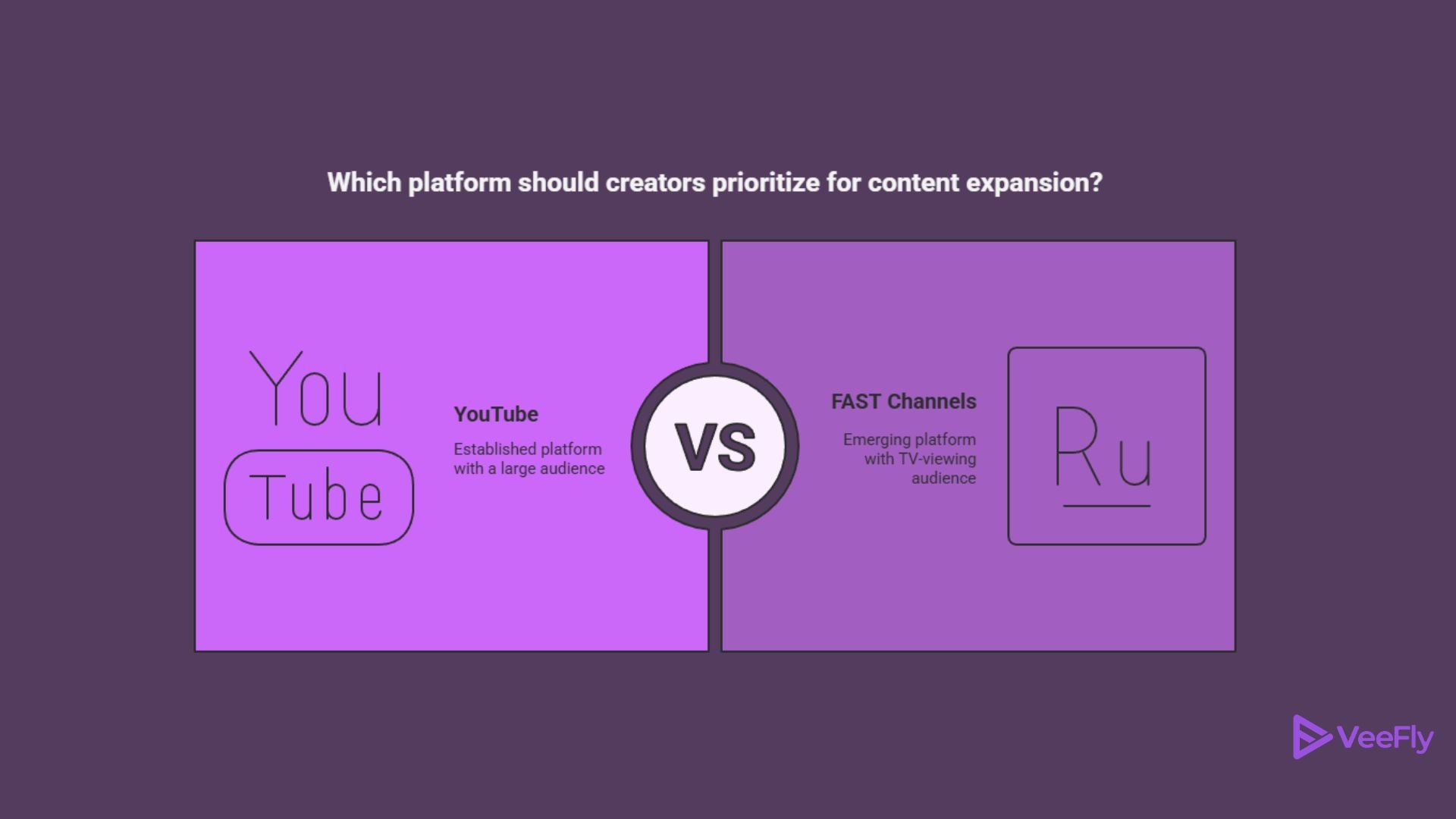 Which platform should creators prioritize for content expansion?

You
Tube

YouTube

Established platform with a large audience

VS

FAST Channels

Emerging platform with TV-viewing audience

Ru

VeeFly